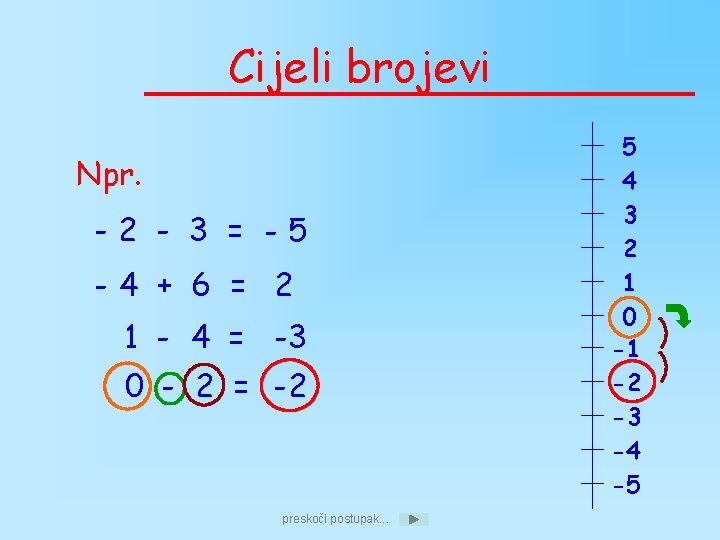 Cijeli brojevi

Npr.

$-2 - 3 = -5$

$-4 + 6 = 2$

$1 - 4 = -3$

$0 - 2 = -2$

5
4
3
2
1
0
-1
-2
-3
-4
-5

preskoči postupak...